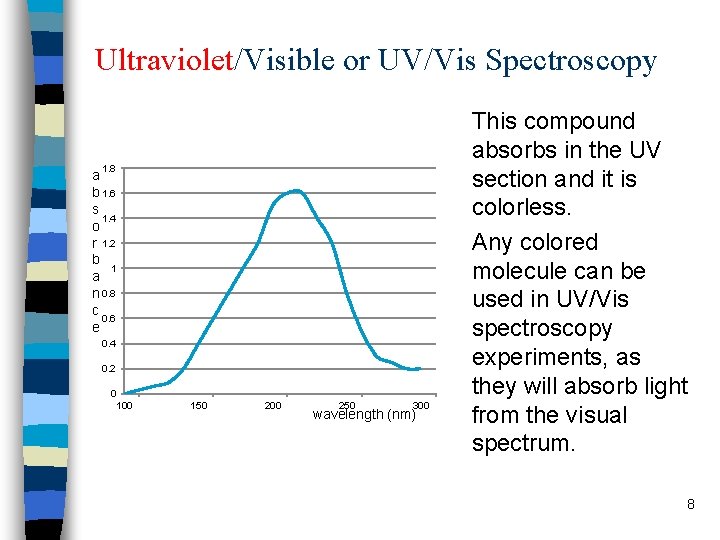 Ultraviolet/Visible or UV/Vis Spectroscopy

absorbance

1.8
1.6
1.4
1.2
1
0.8
0.6
0.4
0.2
0

100 150 200 250 300
wavelength (nm)

This compound absorbs in the UV section and it is colorless.

Any colored molecule can be used in UV/Vis spectroscopy experiments, as they will absorb light from the visual spectrum.

8